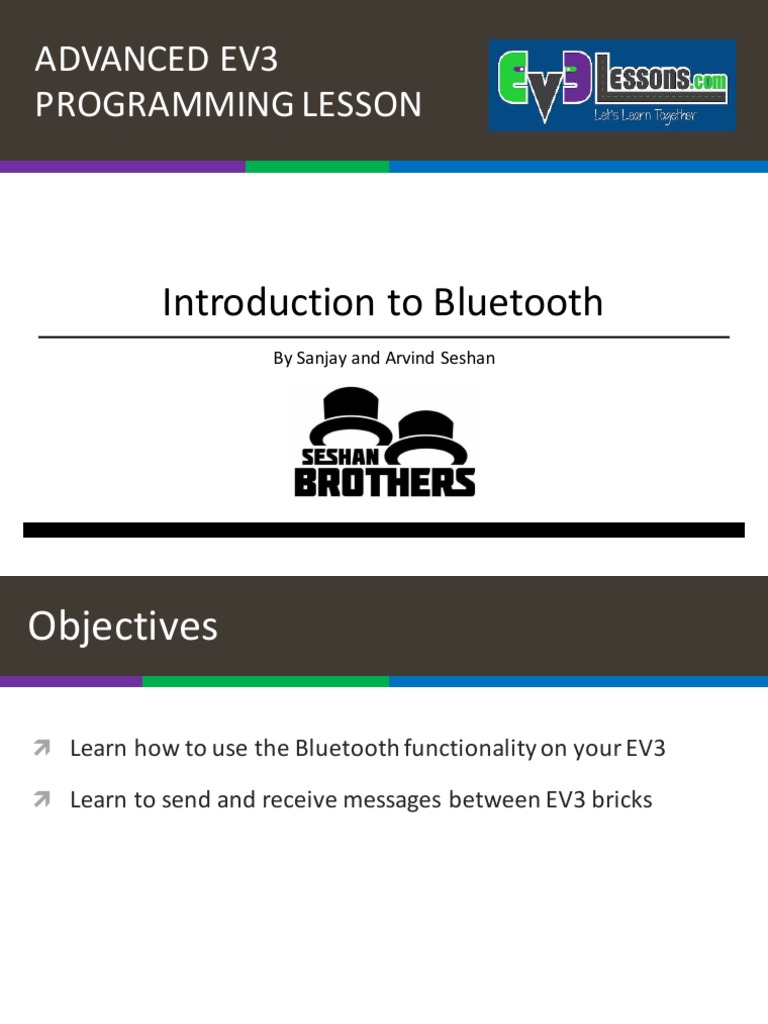 ADVANCED EV3 PROGRAMMING LESSON

EV3Lessons.com
Let's Learn Together

Introduction to Bluetooth

By Sanjay and Arvind Seshan

SESHAN BROTHERS

Objectives

Learn how to use the Bluetooth functionality on your EV3

Learn to send and receive messages between EV3 bricks